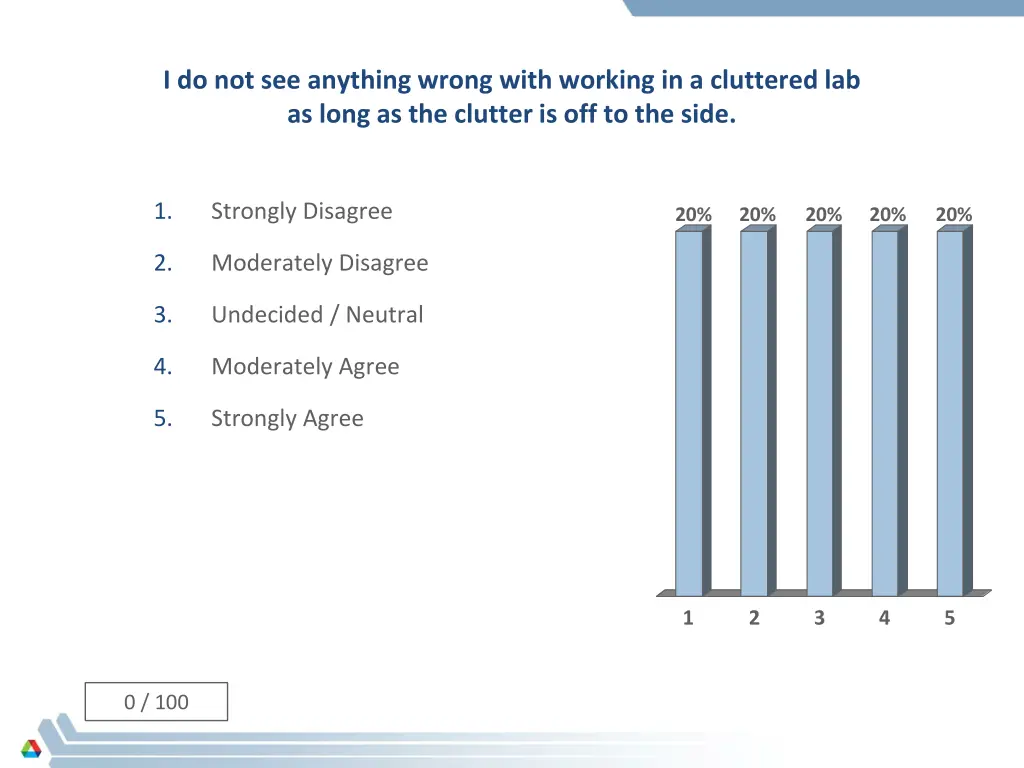 I do not see anything wrong with working in a cluttered lab as long as the clutter is off to the side.

1. Strongly Disagree
2. Moderately Disagree
3. Undecided / Neutral
4. Moderately Agree
5. Strongly Agree

20% 20% 20% 20% 20%

1 2 3 4 5

0 / 100